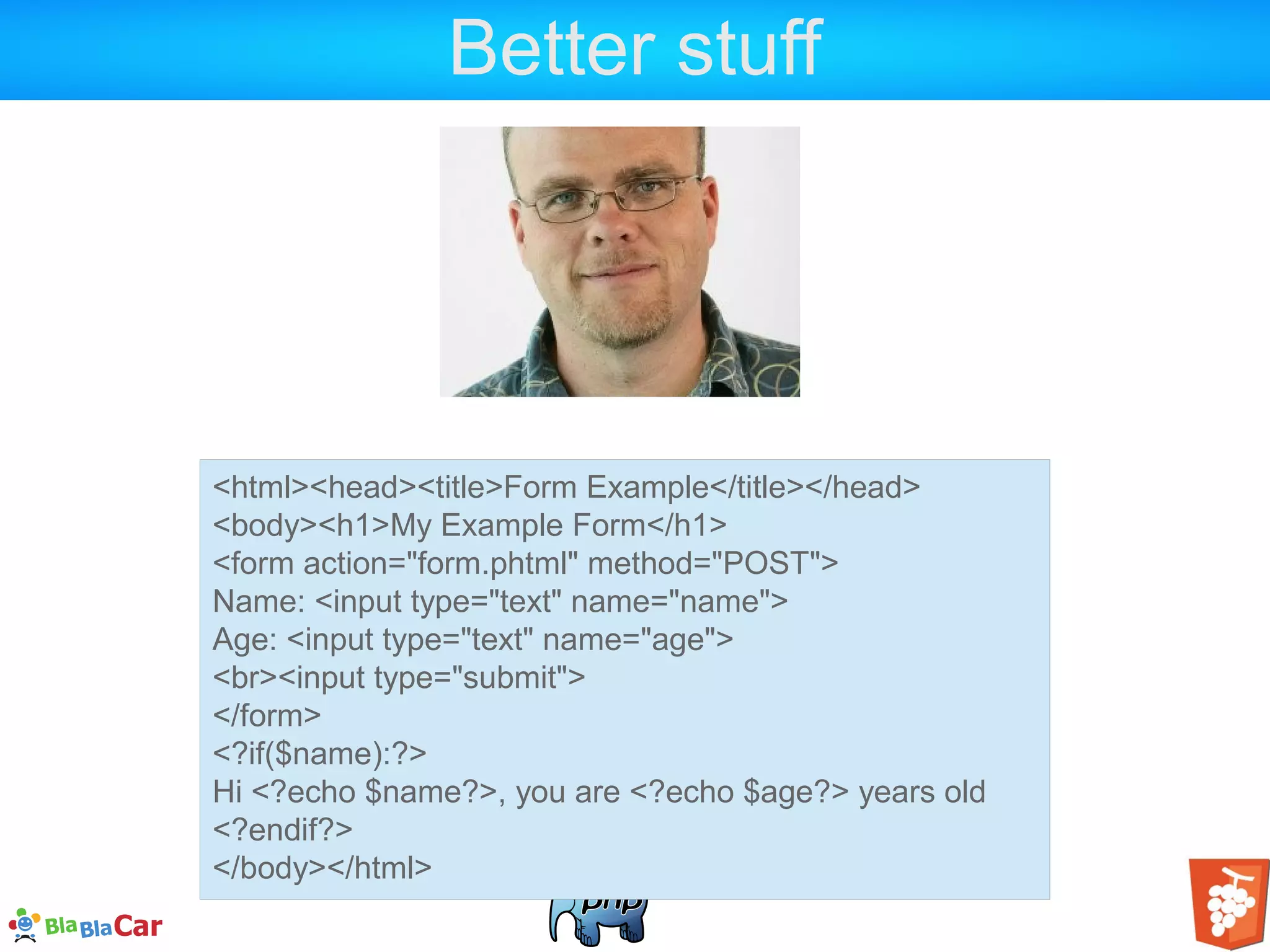 Better stuff

<html><head><title>Form Example</title></head>
<body><h1>My Example Form</h1>
<form action="form.phtml" method="POST">
Name: <input type="text" name="name">
Age: <input type="text" name="age">
<br><input type="submit">
</form>
<?if($name):?>
Hi <?echo $name?>, you are <?echo $age?> years old
<?endif?>
</body></html>

BlaBlaCar

php